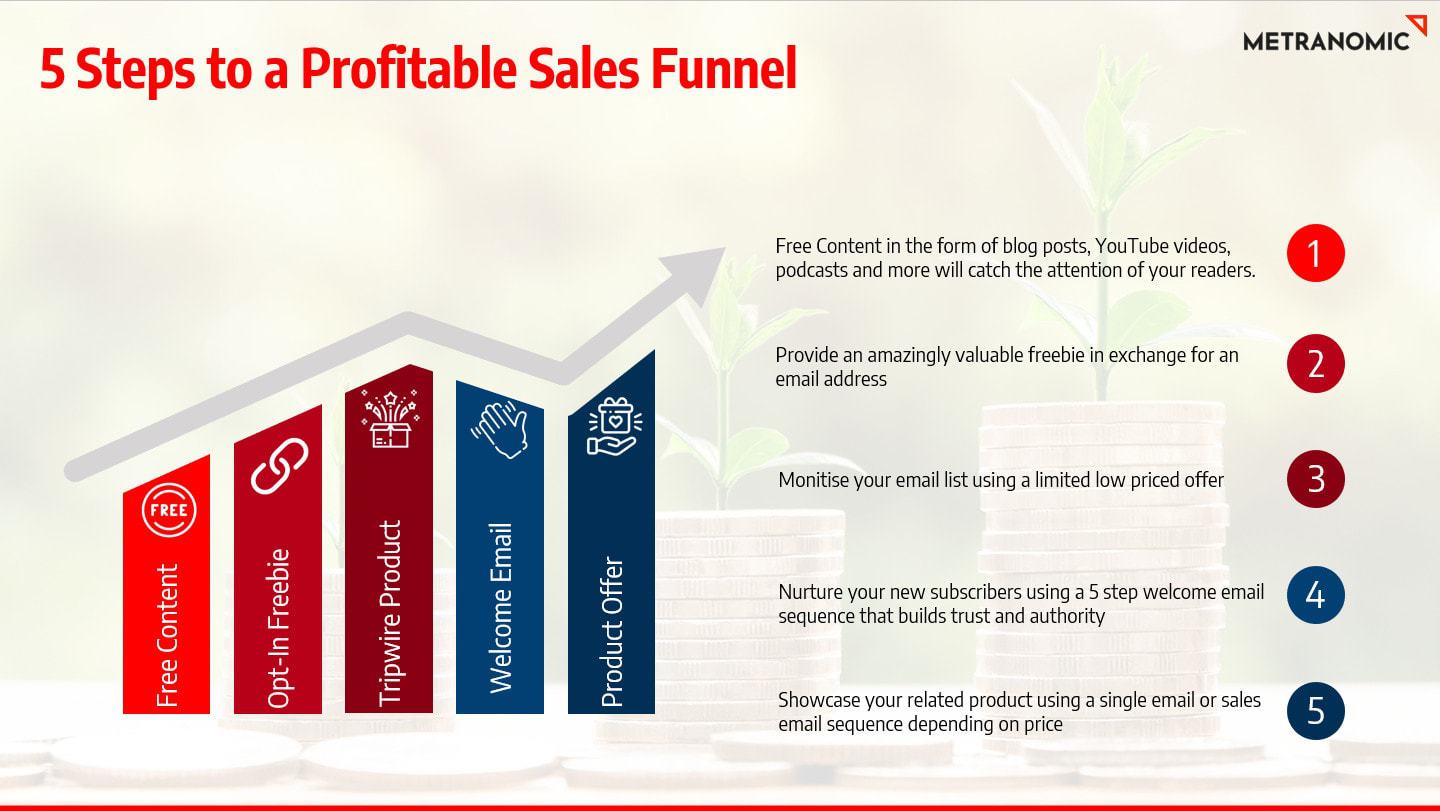 5 Steps to a Profitable Sales Funnel

METRANOMIC

FREE
Free Content

Opt-In Freebie

Tripwire Product

Welcome Email

Product Offer

Free Content in the form of blog posts, YouTube videos, podcasts and more will catch the attention of your readers.

1

Provide an amazingly valuable freebie in exchange for an email address

2

Monitise your email list using a limited low priced offer

3

Nurture your new subscribers using a 5 step welcome email sequence that builds trust and authority

4

Showcase your related product using a single email or sales email sequence depending on price

5